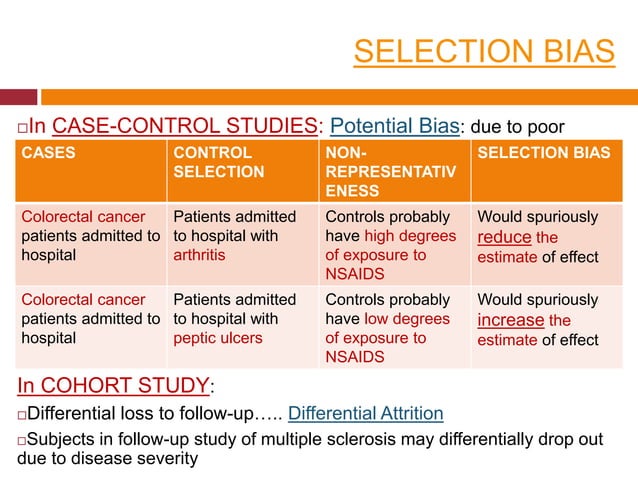 SELECTION BIAS

□In CASE-CONTROL STUDIES: Potential Bias: due to poor

| CASES | CONTROL SELECTION | NON-REPRESENTATIVENESS | SELECTION BIAS |
|---|---|---|---|
| Colorectal cancer patients admitted to hospital | Patients admitted to hospital with arthritis | Controls probably have high degrees of exposure to NSAIDS | Would spuriously reduce the estimate of effect |
| Colorectal cancer patients admitted to hospital | Patients admitted to hospital with peptic ulcers | Controls probably have low degrees of exposure to NSAIDS | Would spuriously increase the estimate of effect |

In COHORT STUDY:

□Differential loss to follow-up….. Differential Attrition

□Subjects in follow-up study of multiple sclerosis may differentially drop out due to disease severity